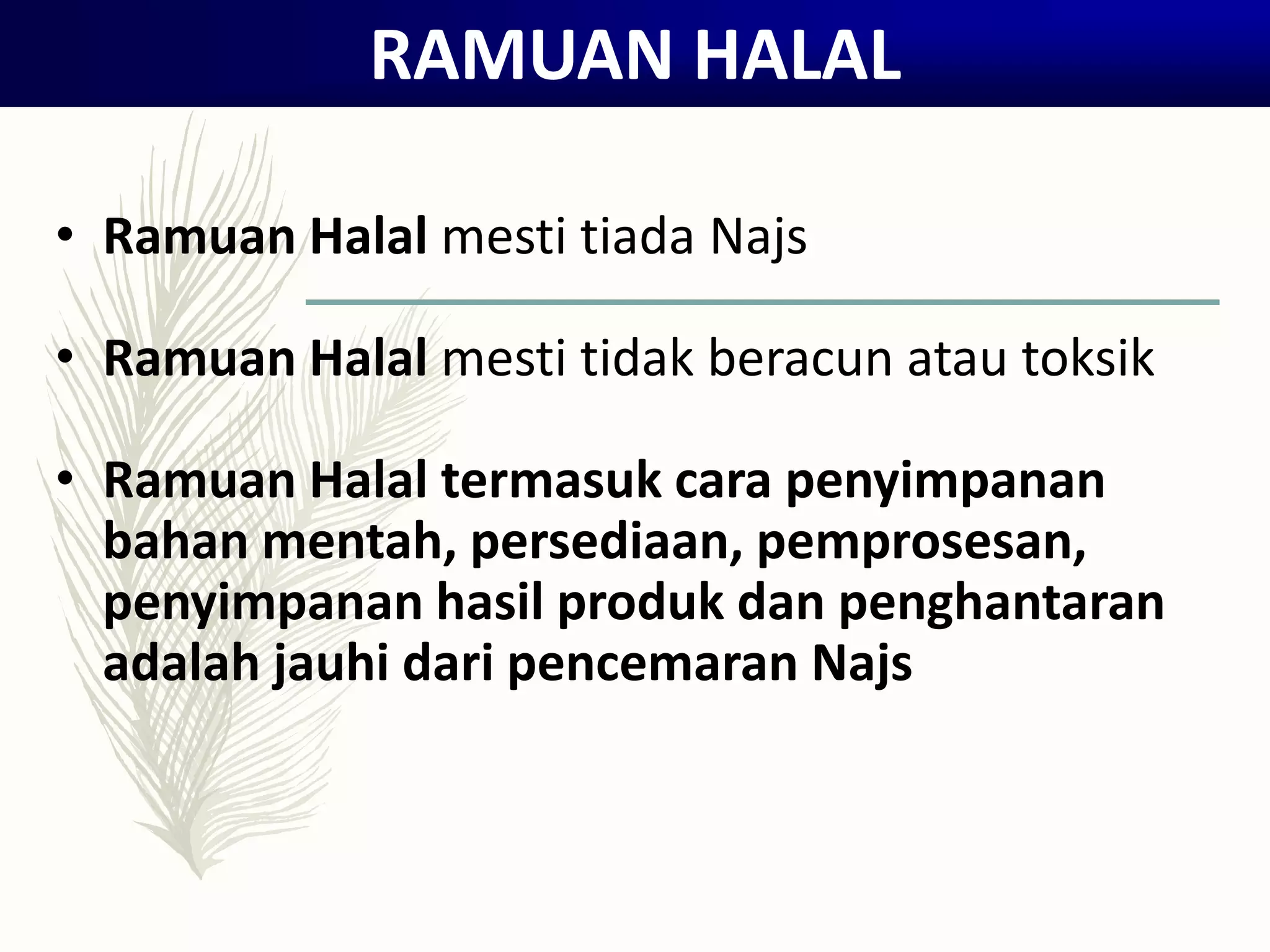 RAMUAN HALAL

• Ramuan Halal mesti tiada Najs

• Ramuan Halal mesti tidak beracun atau toksik

• Ramuan Halal termasuk cara penyimpanan bahan mentah, persediaan, pemprosesan, penyimpanan hasil produk dan penghantaran adalah jauhi dari pencemaran Najs